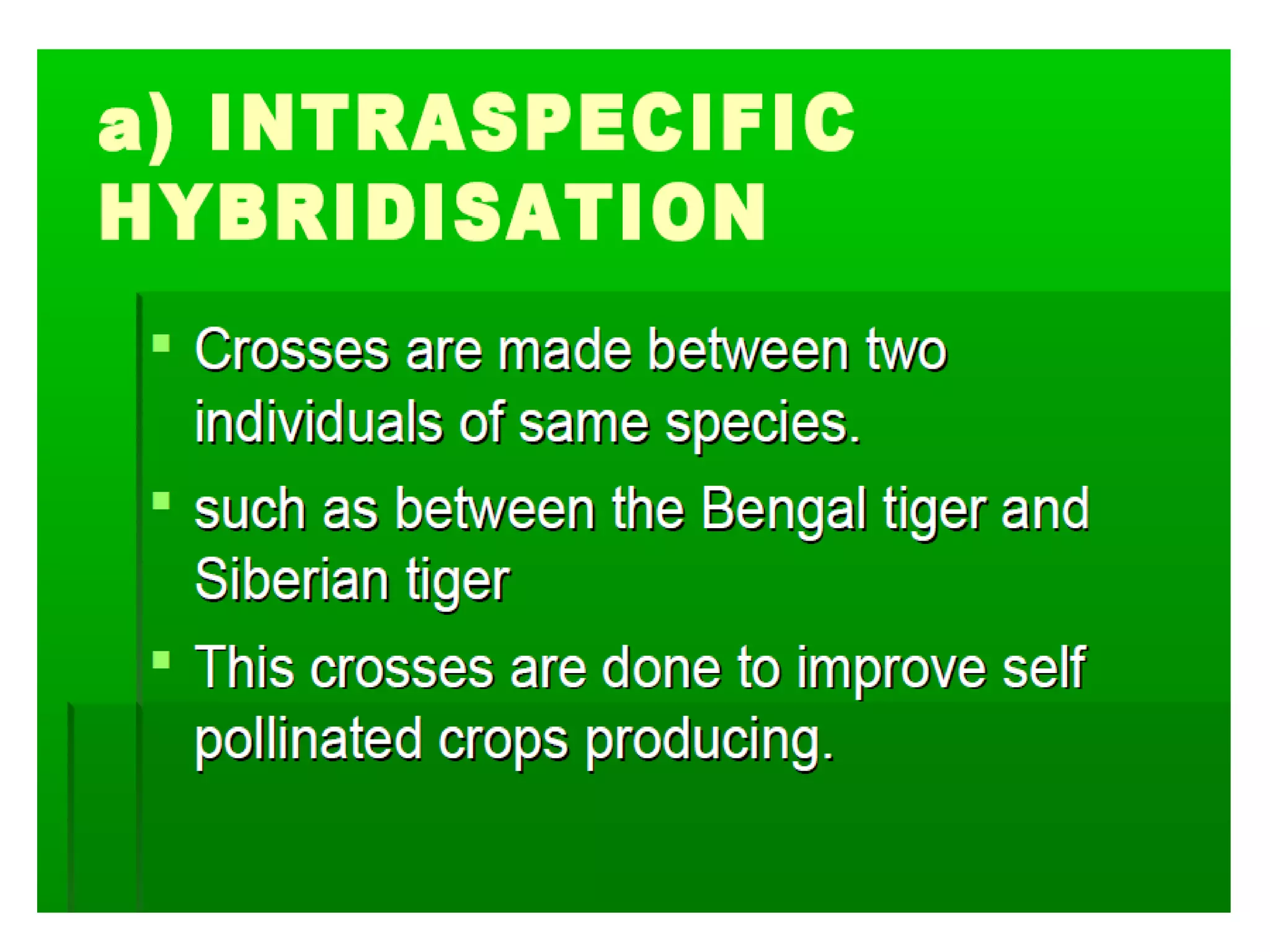 a) INTRASPECIFIC HYBRIDISATION

- Crosses are made between two individuals of same species.
- such as between the Bengal tiger and Siberian tiger
- This crosses are done to improve self pollinated crops producing.